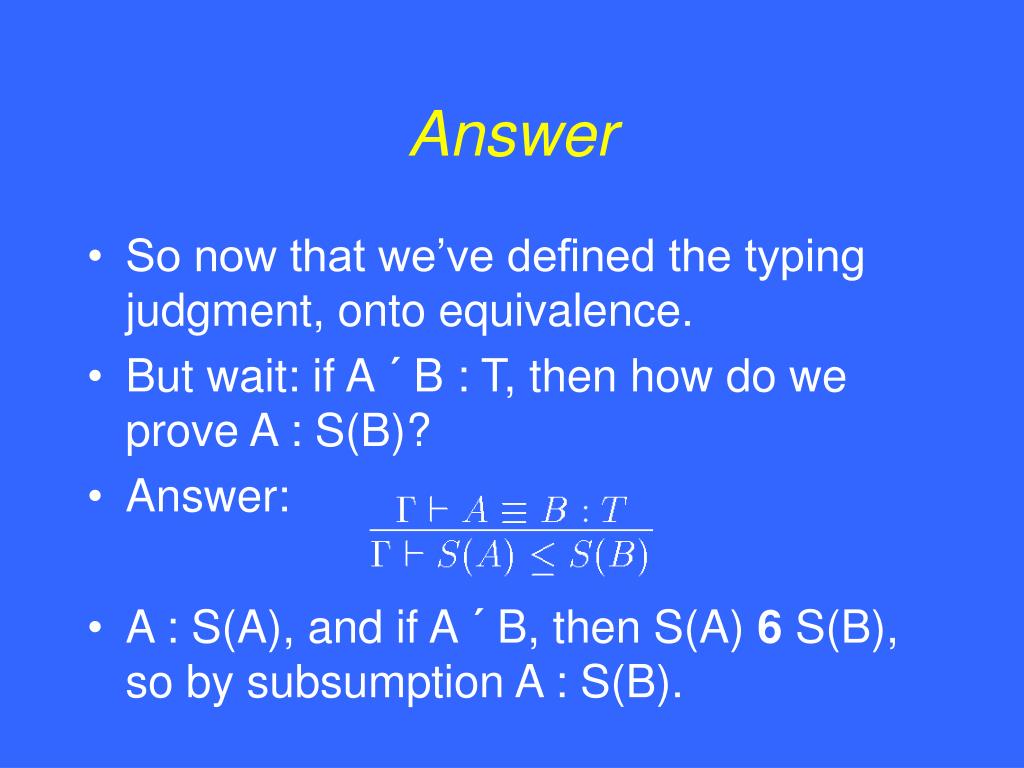 Answer

• So now that we've defined the typing judgment, onto equivalence.
• But wait: if A ´ B : T, then how do we prove A : S(B)?
• Answer: $\frac{\Gamma \vdash A \equiv B : T}{\Gamma \vdash S(A) \leq S(B)}$
• A : S(A), and if A ´ B, then S(A) **6** S(B), so by subsumption A : S(B).